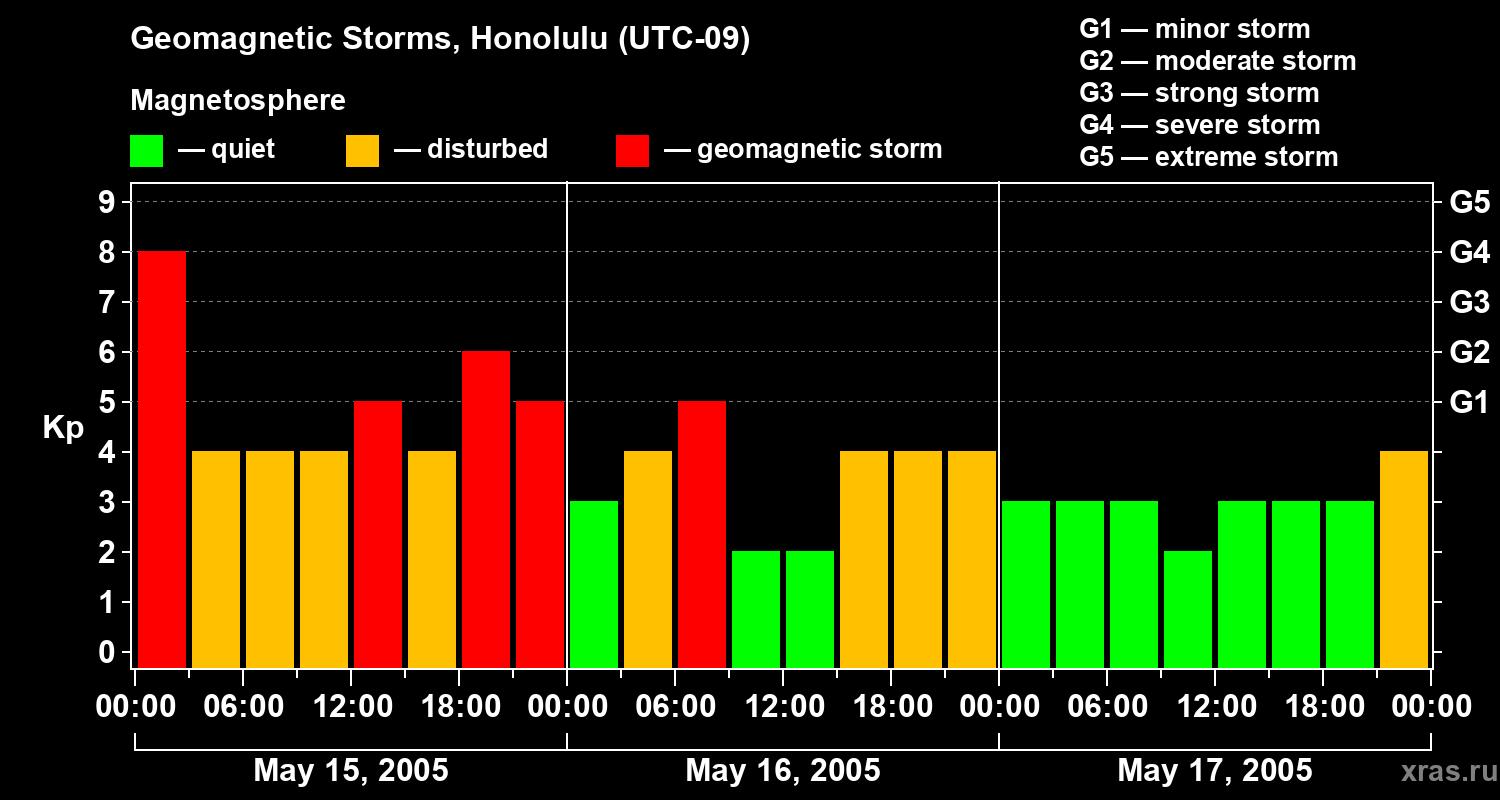 Geomagnetic Storms, Honolulu (UTC-09)

Magnetosphere

— quiet — disturbed — geomagnetic storm

G1 — minor storm
G2 — moderate storm
G3 — strong storm
G4 — severe storm
G5 — extreme storm

Kp

9
8
7
6
5
4
3
2
1
0

G5
G4
G3
G2
G1

00:00 06:00 12:00 18:00 00:00 06:00 12:00 18:00 00:00 06:00 12:00 18:00 00:00

May 15, 2005 May 16, 2005 May 17, 2005

xras.ru